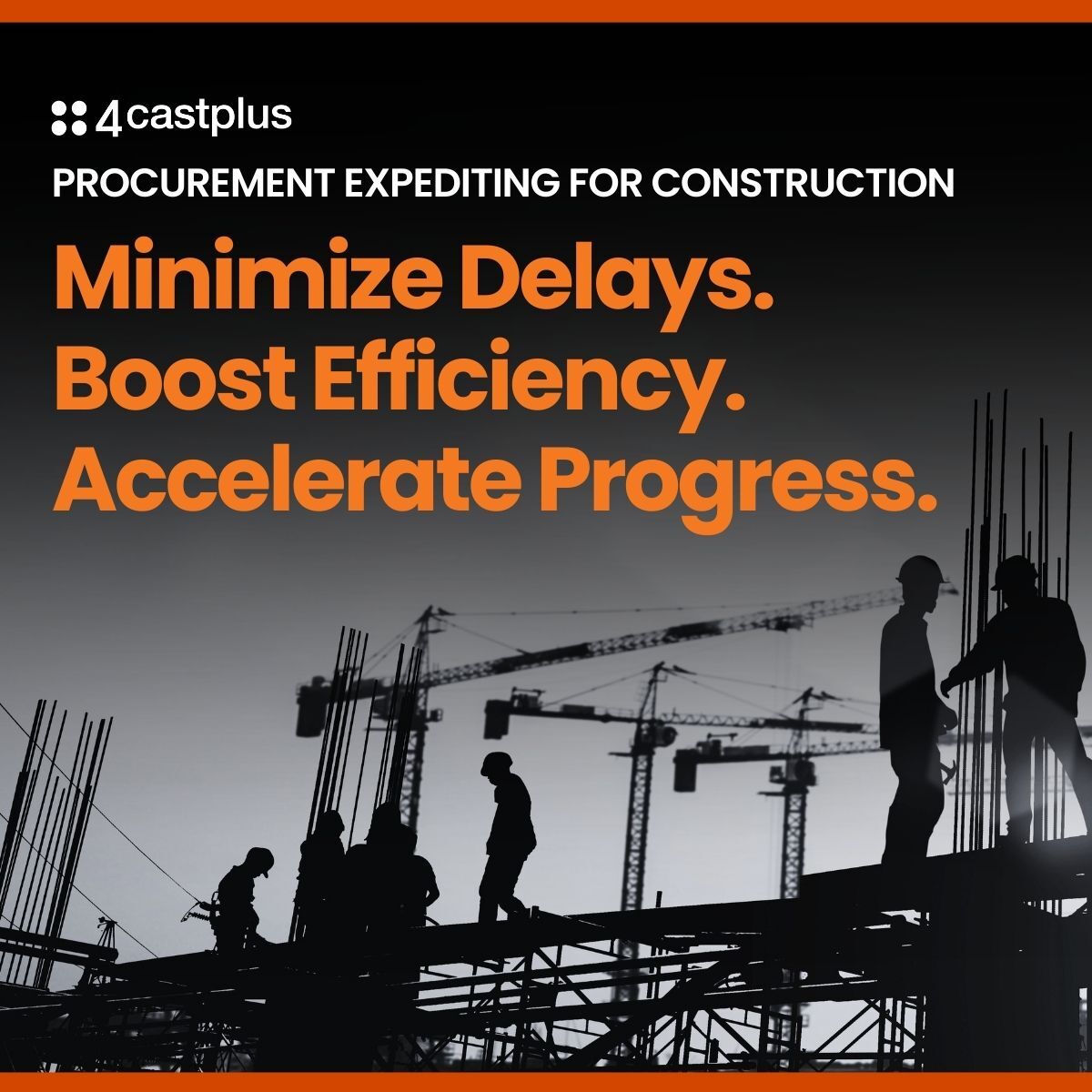 4castplus

PROCUREMENT EXPEDITING FOR CONSTRUCTION

Minimize Delays.
Boost Efficiency.
Accelerate Progress.